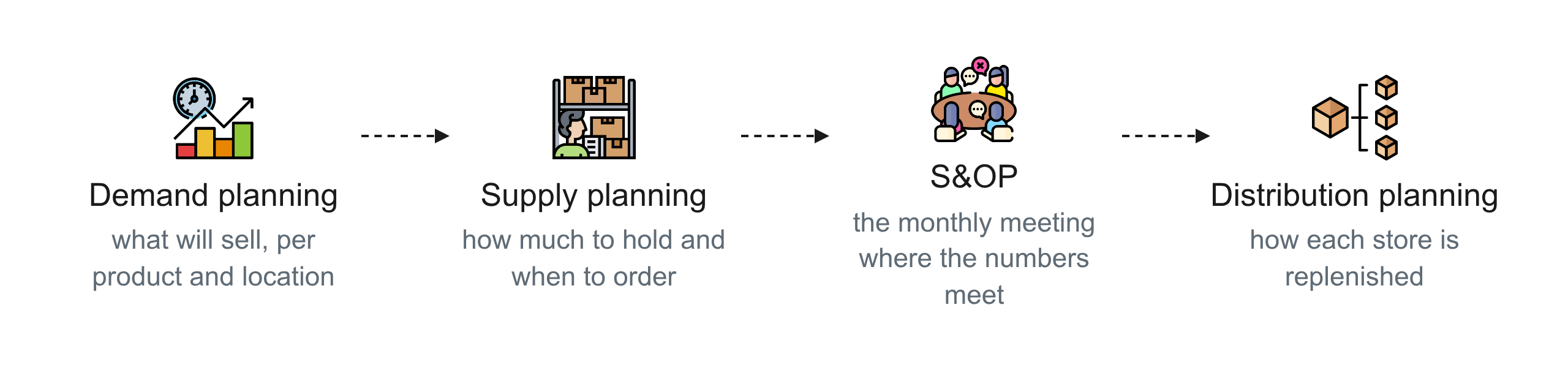 Demand planning
what will sell, per product and location

Supply planning
how much to hold and when to order

S&OP
the monthly meeting where the numbers meet

Distribution planning
how each store is replenished